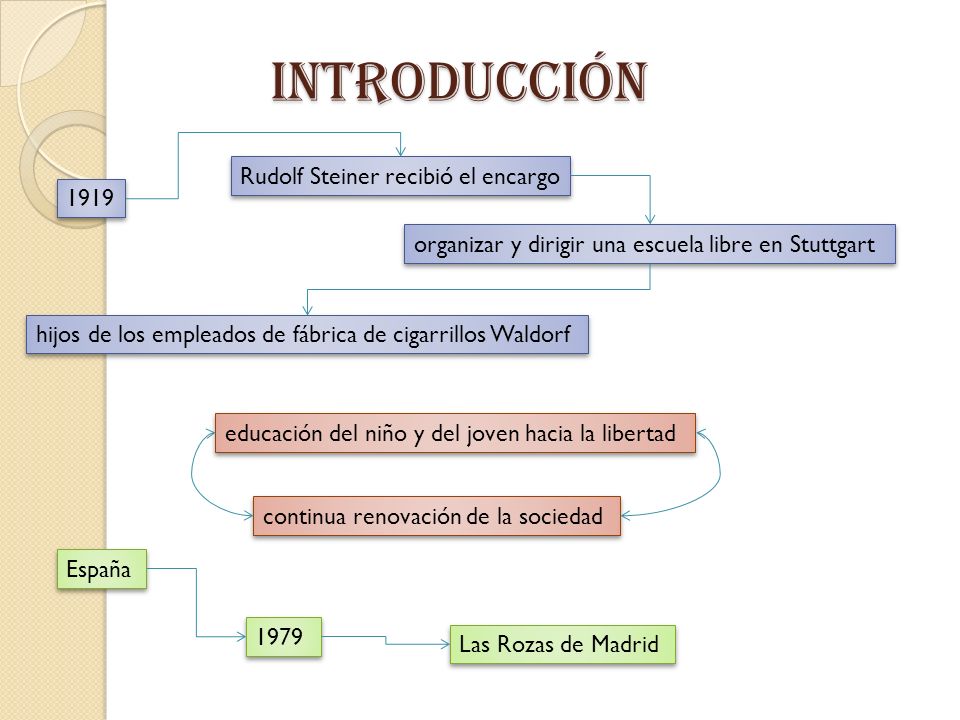 INTRODUCCIÓN

1919

Rudolf Steiner recibió el encargo

organizar y dirigir una escuela libre en Stuttgart

hijos de los empleados de fábrica de cigarrillos Waldorf

educación del niño y del joven hacia la libertad

continua renovación de la sociedad

España

1979

Las Rozas de Madrid